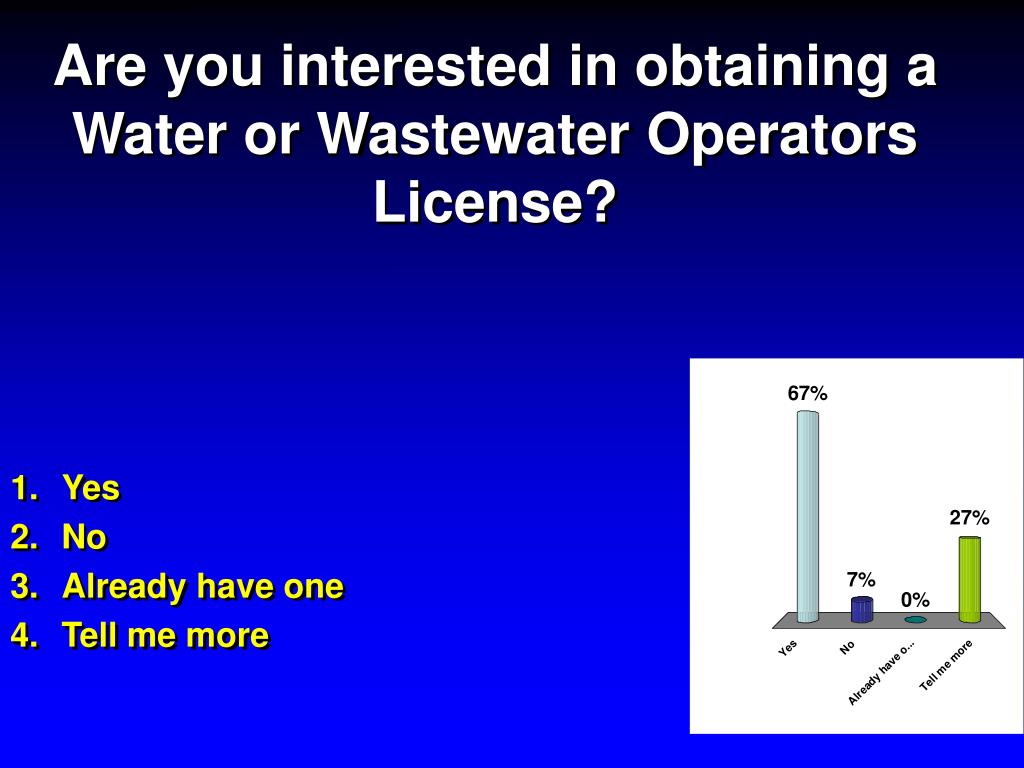 Are you interested in obtaining a Water or Wastewater Operators License?

1. Yes
2. No
3. Already have one
4. Tell me more

67%
7%
0%
27%

Yes
No
Already have o...
Tell me more